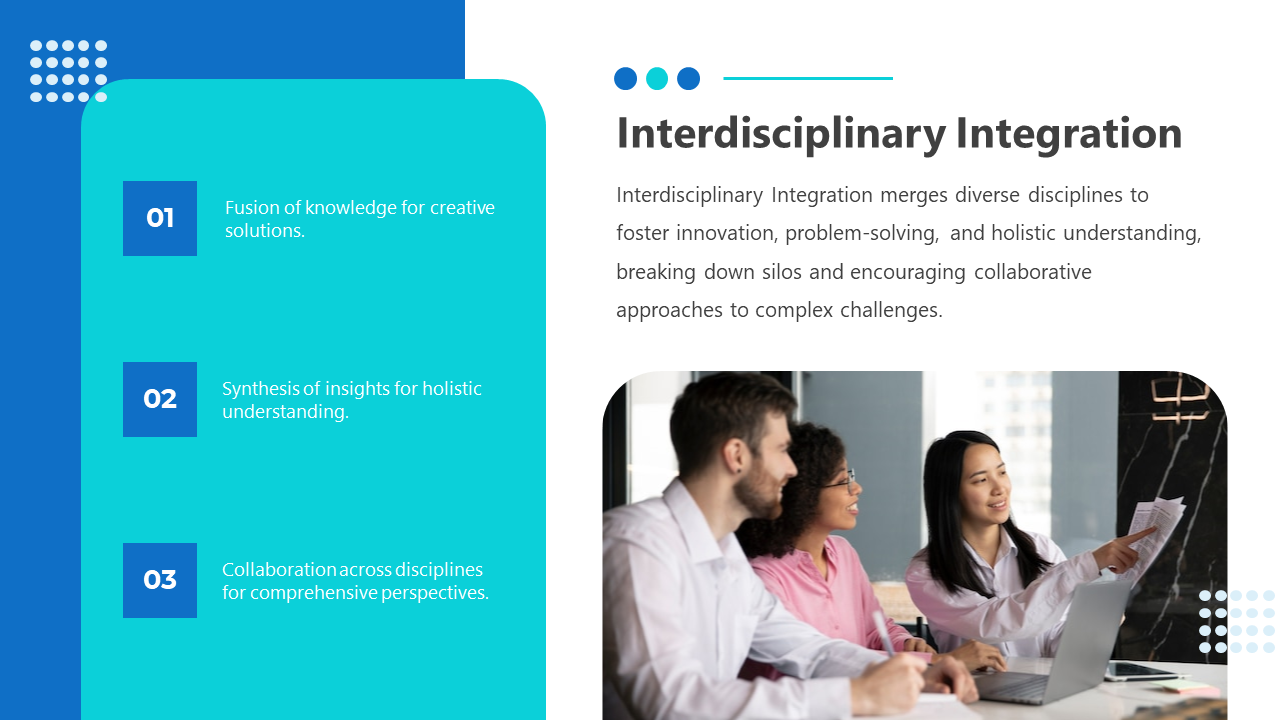 01

Fusion of knowledge for creative solutions.

02

Synthesis of insights for holistic understanding.

03

Collaboration across disciplines for comprehensive perspectives.

Interdisciplinary Integration

Interdisciplinary Integration merges diverse disciplines to foster innovation, problem-solving, and holistic understanding, breaking down silos and encouraging collaborative approaches to complex challenges.